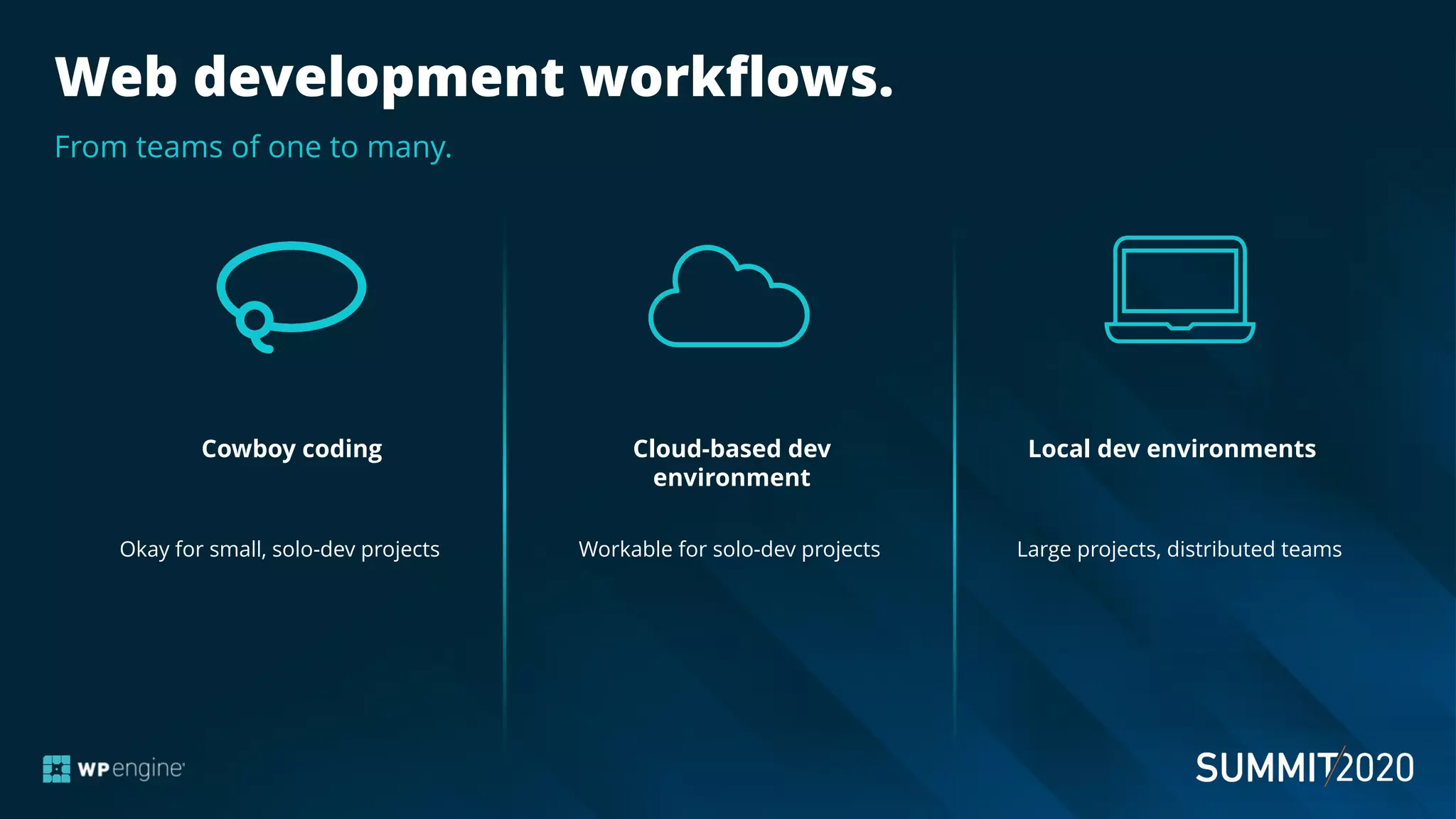 Web development workflows.

From teams of one to many.

Cowboy coding

Okay for small, solo-dev projects

Cloud-based dev environment

Workable for solo-dev projects

Local dev environments

Large projects, distributed teams

WP engine

SUMMIT/2020